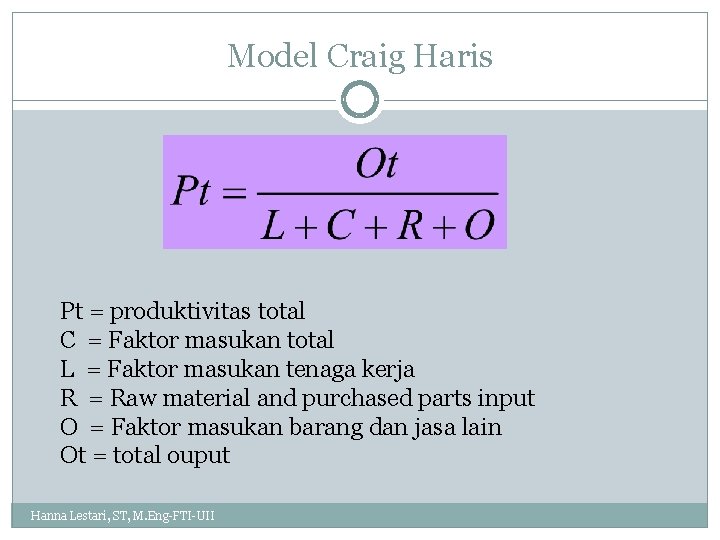 Model Craig Haris

$Pt = \frac{Ot}{L + C + R + O}$

Pt = produktivitas total
C = Faktor masukan total
L = Faktor masukan tenaga kerja
R = Raw material and purchased parts input
O = Faktor masukan barang dan jasa lain
Ot = total ouput

Hanna Lestari, ST, M.Eng-FTI-UII